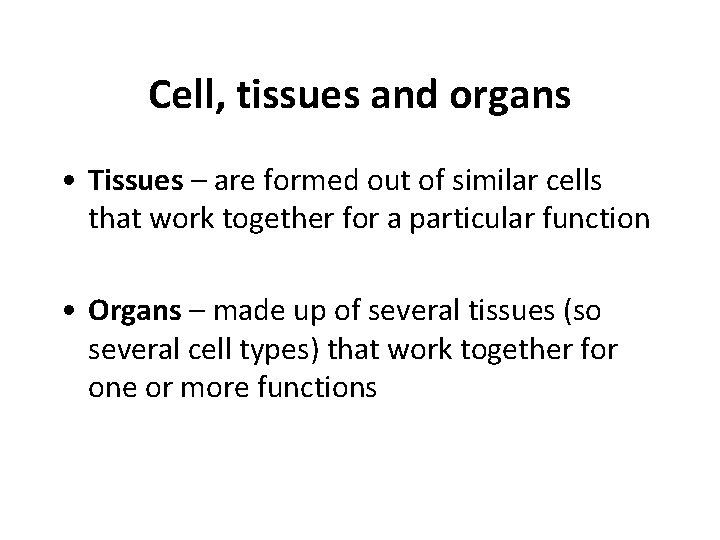 Cell, tissues and organs

• Tissues – are formed out of similar cells that work together for a particular function

• Organs – made up of several tissues (so several cell types) that work together for one or more functions